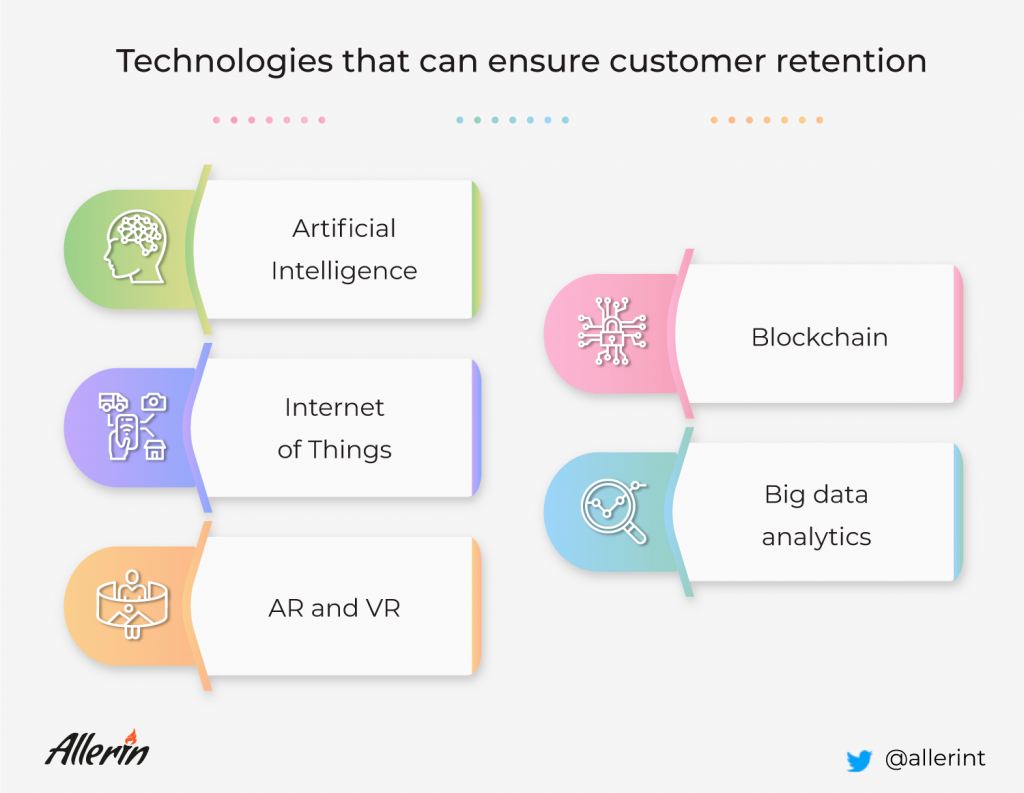 Technologies that can ensure customer retention

Artificial Intelligence

Internet of Things

AR and VR

Blockchain

Big data analytics

Allerin

@allerint